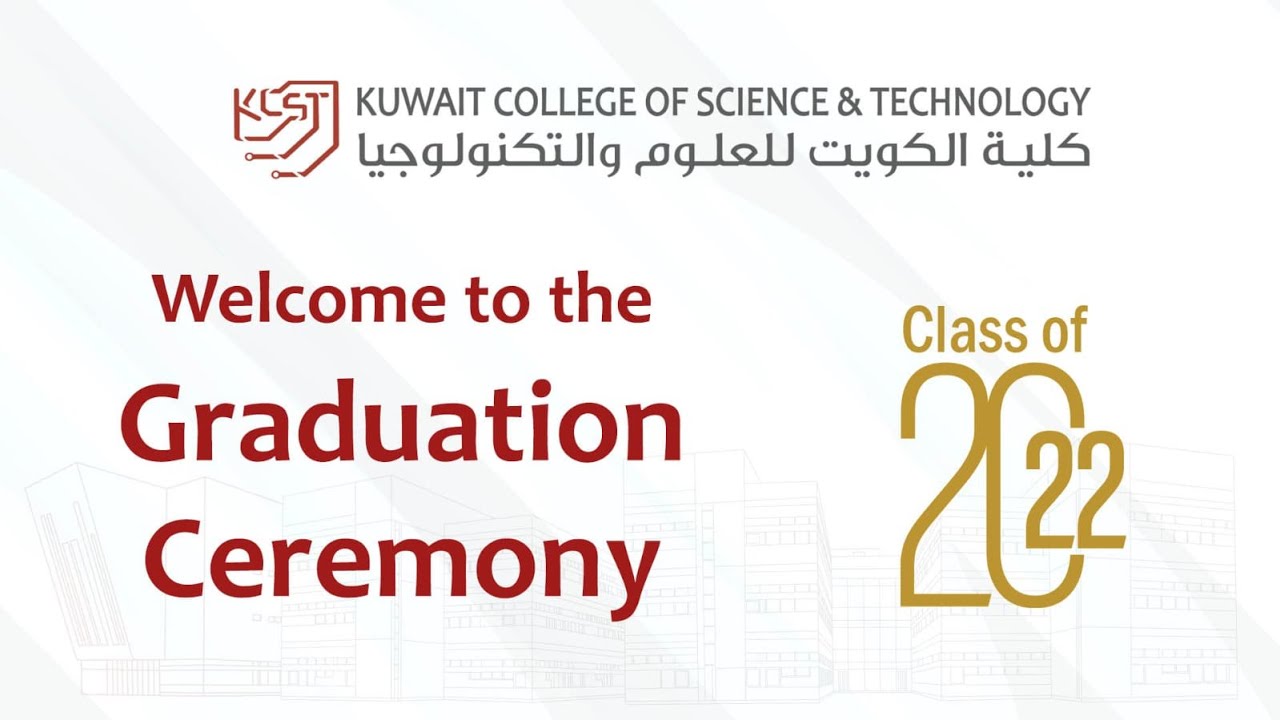 KCST
KUWAIT COLLEGE OF SCIENCE & TECHNOLOGY
كلية الكويت للعلوم والتكنولوجيا

Welcome to the Graduation Ceremony

Class of 2022